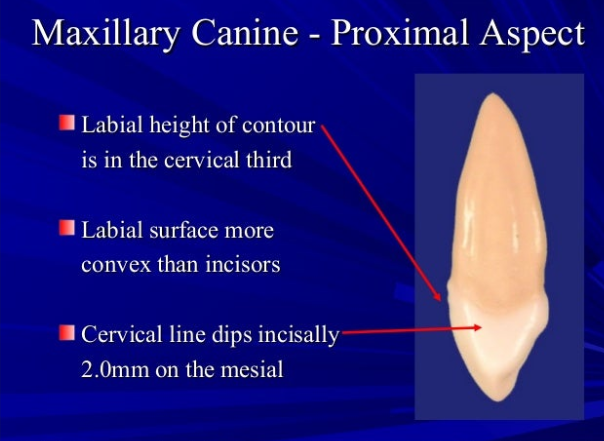 Maxillary Canine - Proximal Aspect

Labial height of contour is in the cervical third

Labial surface more convex than incisors

Cervical line dips incisally 2.0mm on the mesial